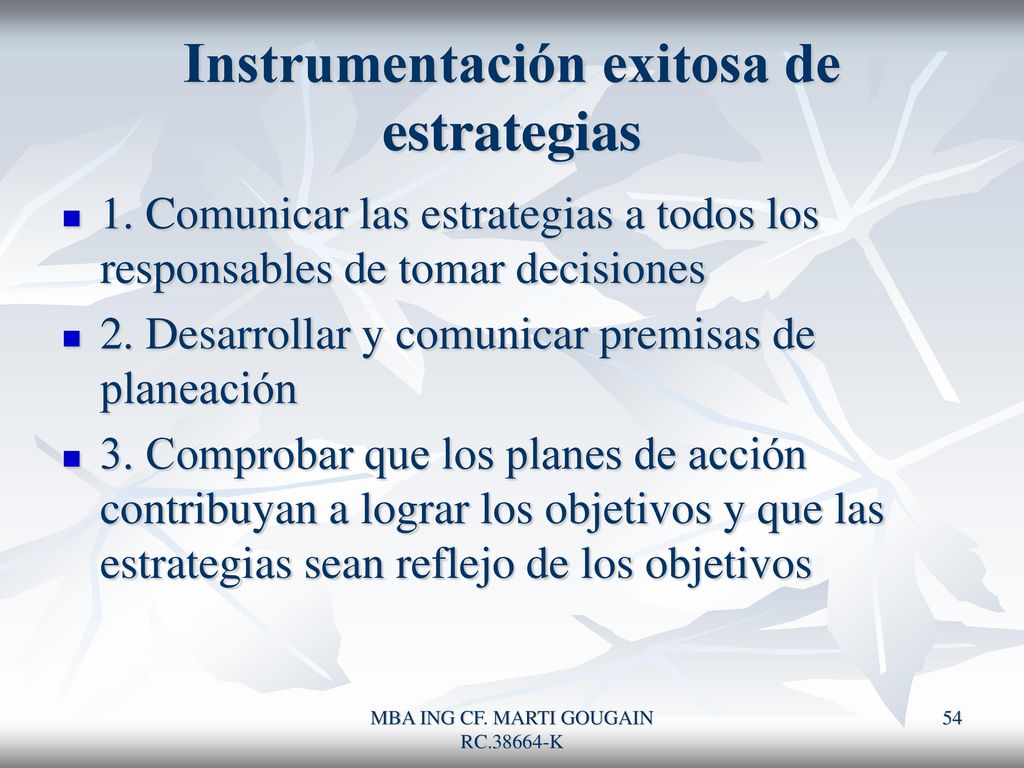 Instrumentación exitosa de estrategias

1. Comunicar las estrategias a todos los responsables de tomar decisiones

2. Desarrollar y comunicar premisas de planeación

3. Comprobar que los planes de acción contribuyan a lograr los objetivos y que las estrategias sean reflejo de los objetivos

MBA ING CF. MARTI GOUGAIN RC.38664-K

54